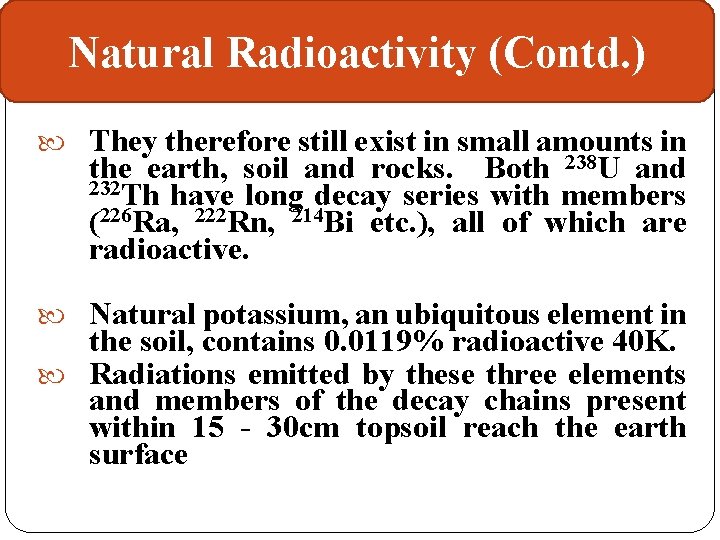 Natural Radioactivity (Contd.)

They therefore still exist in small amounts in the earth, soil and rocks. Both $^{238}$U and $^{232}$Th have long decay series with members ($^{226}$Ra, $^{222}$Rn, $^{214}$Bi etc.), all of which are radioactive.

Natural potassium, an ubiquitous element in the soil, contains 0.0119% radioactive 40K.

Radiations emitted by these three elements and members of the decay chains present within 15 - 30cm topsoil reach the earth surface